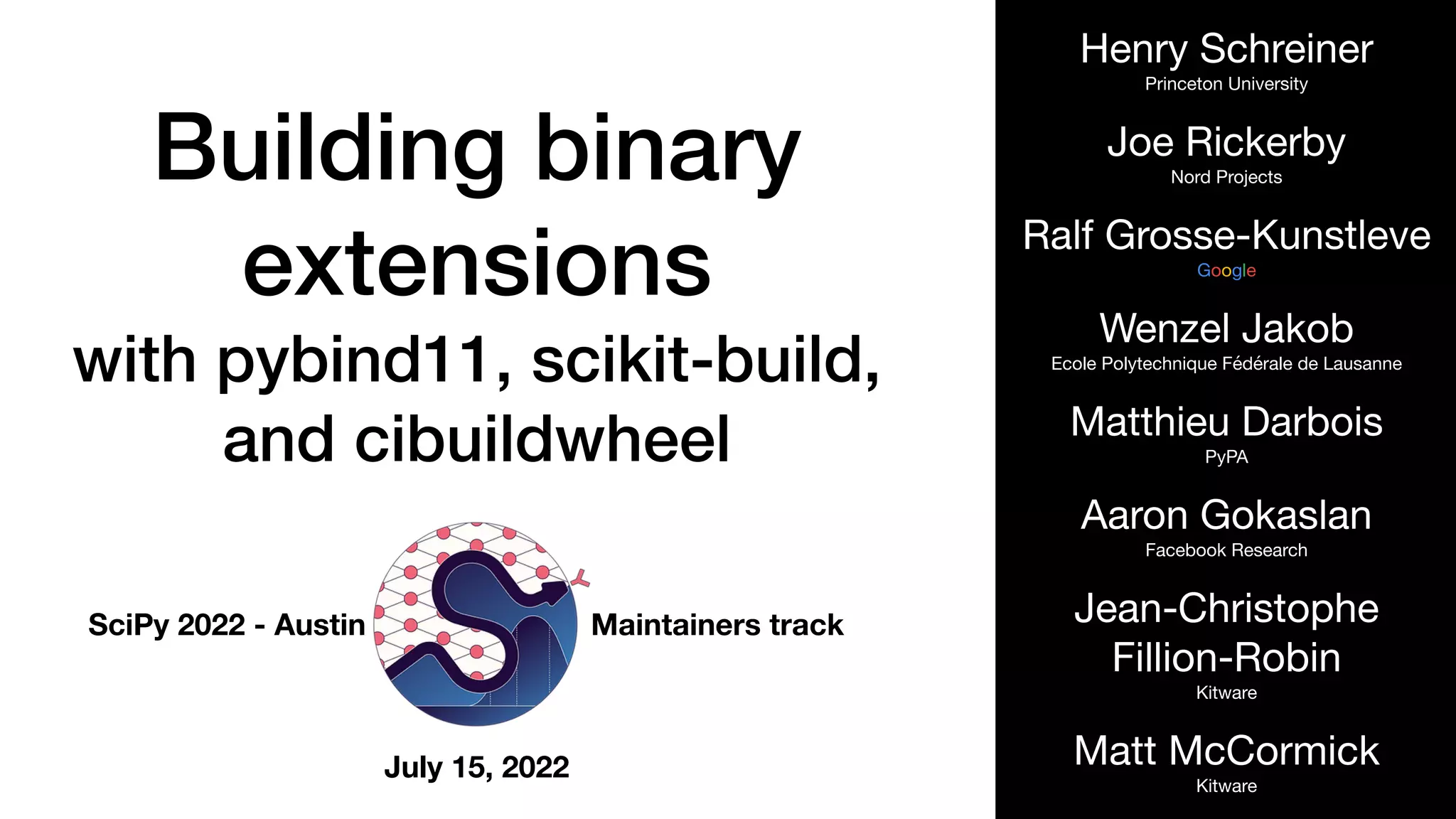 Building binary extensions

with pybind11, scikit-build, and cibuildwheel

SciPy 2022 - Austin

Maintainers track

July 15, 2022

Henry Schreiner
Princeton University

Joe Rickerby
Nord Projects

Ralf Grosse-Kunstleve
Google

Wenzel Jakob
Ecole Polytechnique Fédérale de Lausanne

Matthieu Darbois
PyPA

Aaron Gokaslan
Facebook Research

Jean-Christophe Fillion-Robin
Kitware

Matt McCormick
Kitware